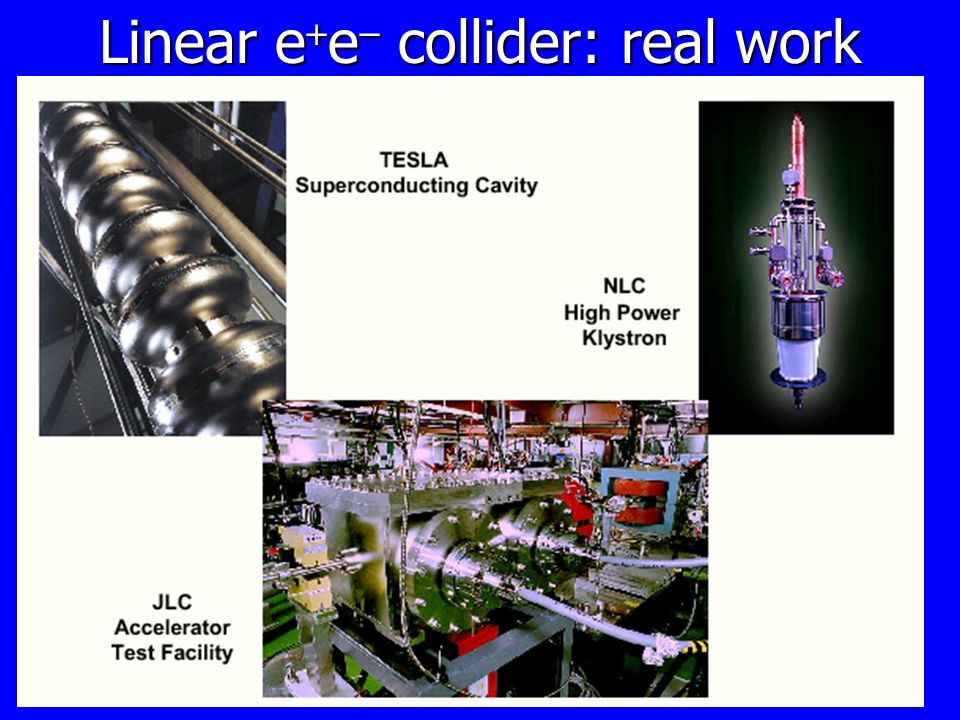 Linear $e^+e^-$ collider: real work

TESLA
Superconducting Cavity

NLC
High Power
Klystron

JLC
Accelerator
Test Facility